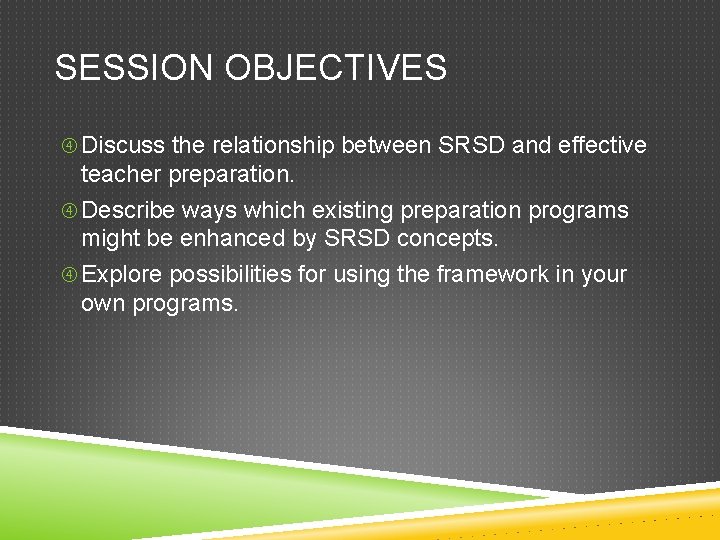 SESSION OBJECTIVES

④ Discuss the relationship between SRSD and effective teacher preparation.

④ Describe ways which existing preparation programs might be enhanced by SRSD concepts.

④ Explore possibilities for using the framework in your own programs.